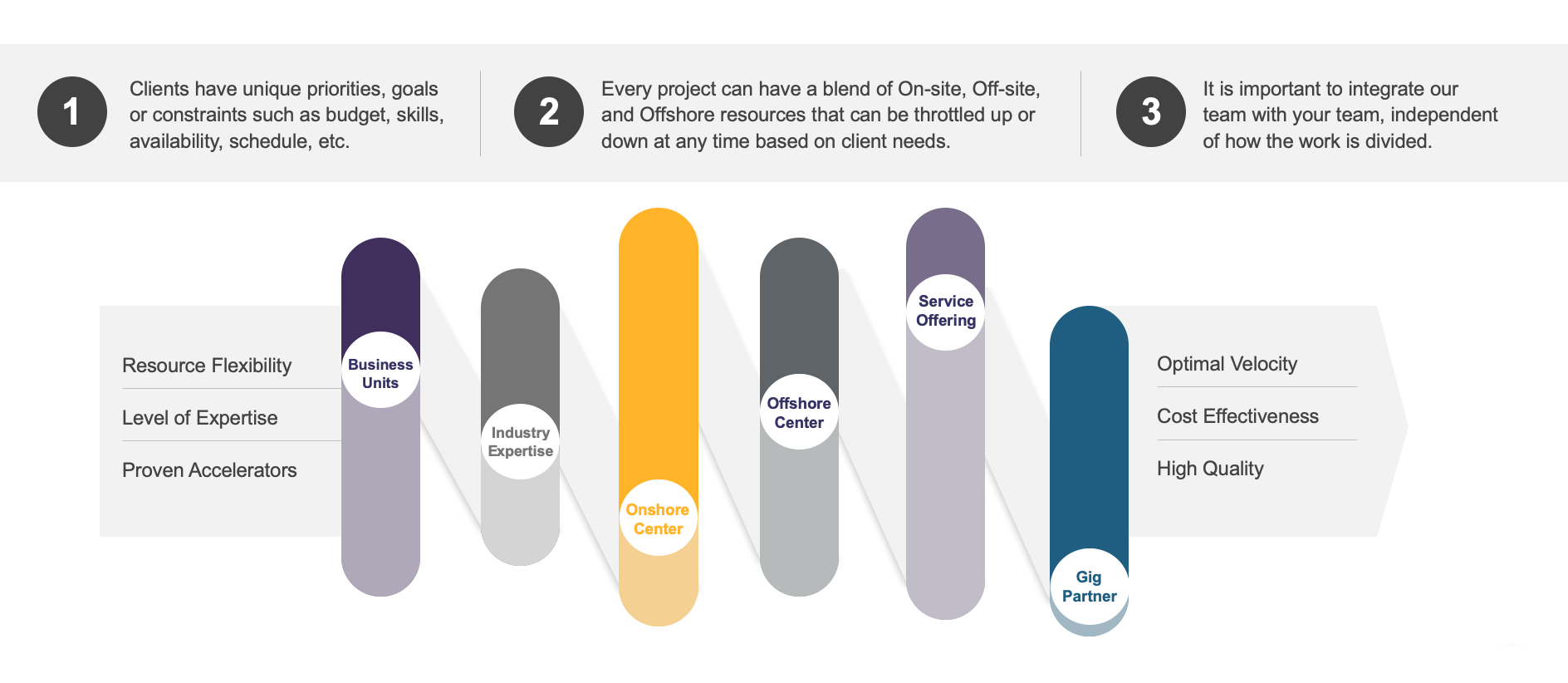 1

Clients have unique priorities, goals or constraints such as budget, skills, availability, schedule, etc.

2

Every project can have a blend of On-site, Off-site, and Offshore resources that can be throttled up or down at any time based on client needs.

3

It is important to integrate our team with your team, independent of how the work is divided.

Resource Flexibility

Level of Expertise

Proven Accelerators

Business Units

Industry Expertise

Onshore Center

Offshore Center

Service Offering

Gig Partner

Optimal Velocity

Cost Effectiveness

High Quality